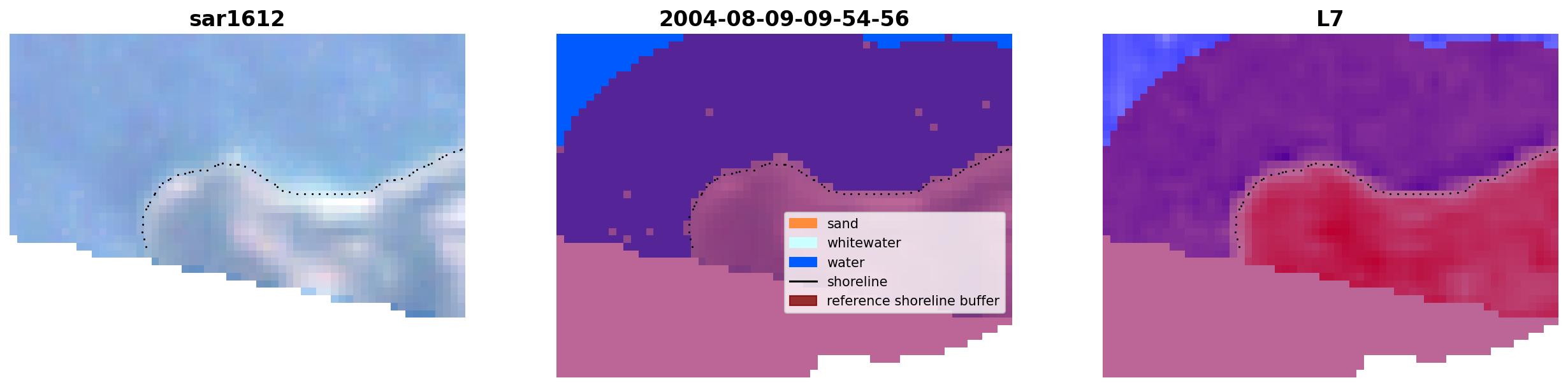 sar1612

2004-08-09-09-54-56

sand
whitewater
water
shoreline
reference shoreline buffer

L7